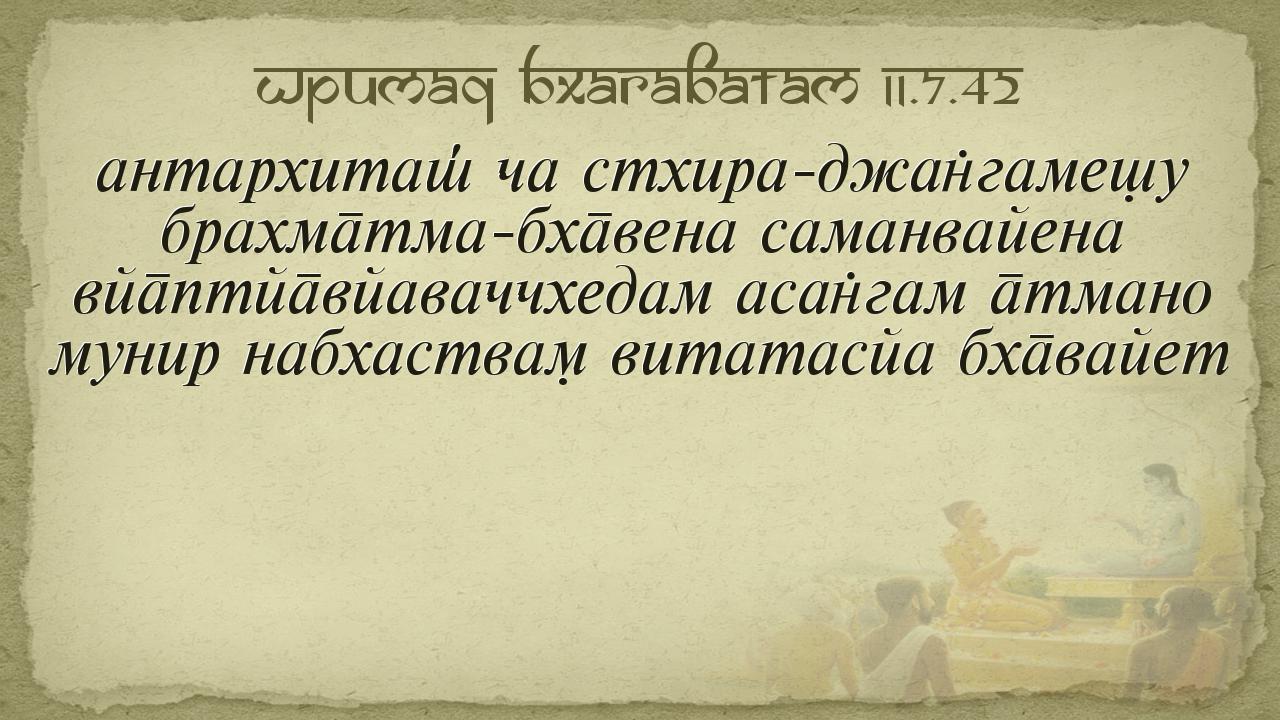 Шримад Бхагаватам 11.7.42

антархиташ́ ча стхира-джан̇гамешу
брахма̄тма-бха̄вена саманвайена
вйа̄птйа̄вйаваччхедам асан̇гам а̄тмано
мунир набхаствам̣ витатасйа бха̄вайет